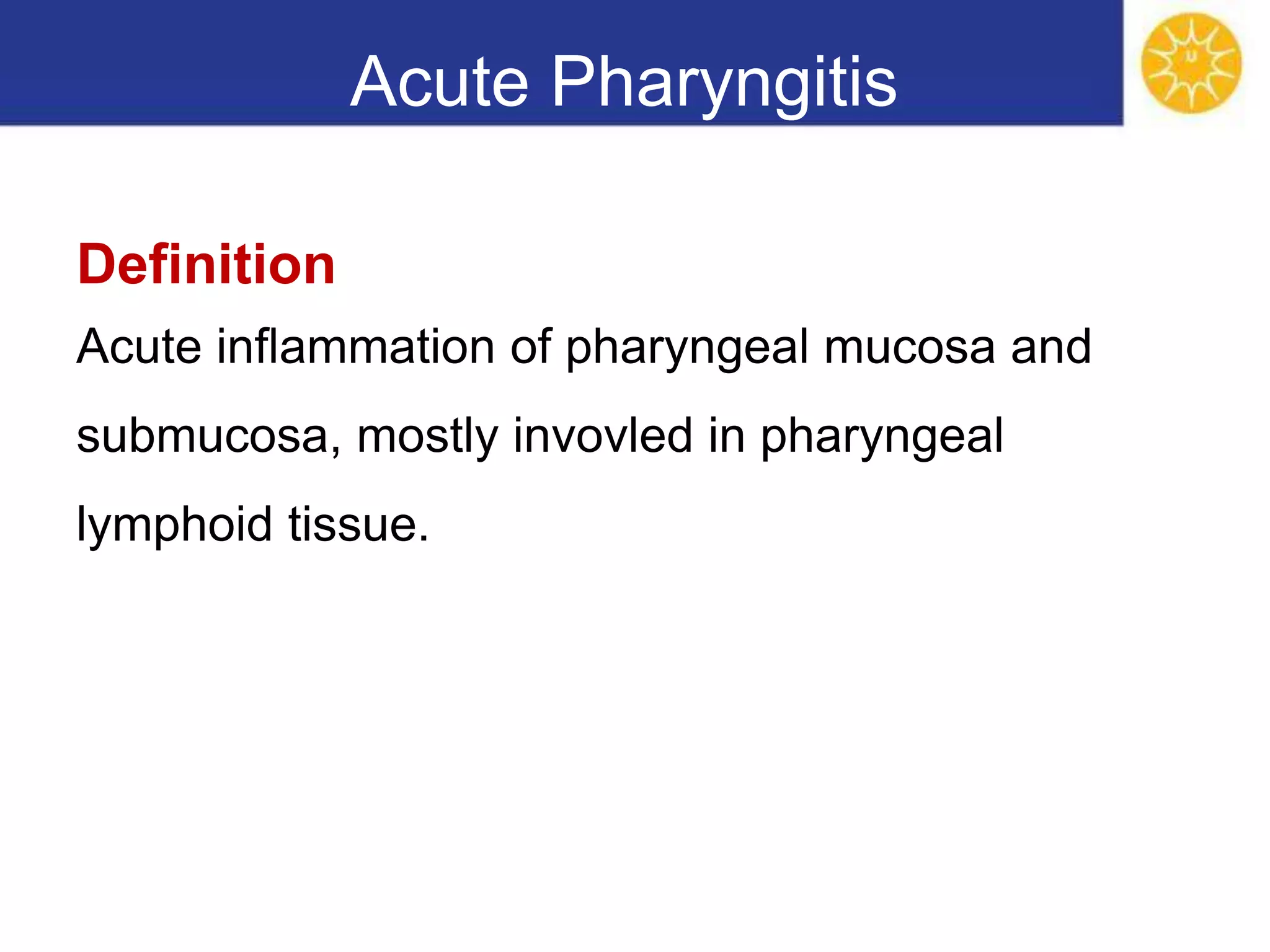 Acute Pharyngitis

Definition

Acute inflammation of pharyngeal mucosa and submucosa, mostly invovled in pharyngeal lymphoid tissue.